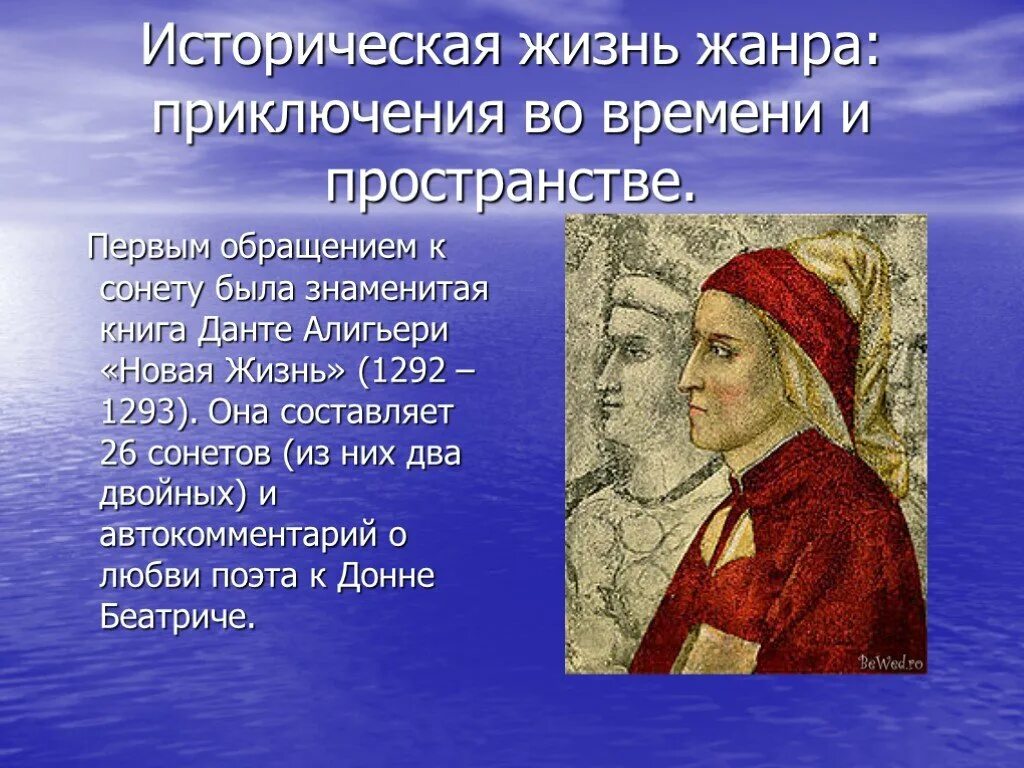 Историческая жизнь жанра: приключения во времени и пространстве.

Первым обращением к сонету была знаменитая книга Данте Алигьери «Новая Жизнь» (1292 – 1293). Она составляет 26 сонетов (из них два двойных) и автокомментарий о любви поэта к Донне Беатриче.

BeWed.ro